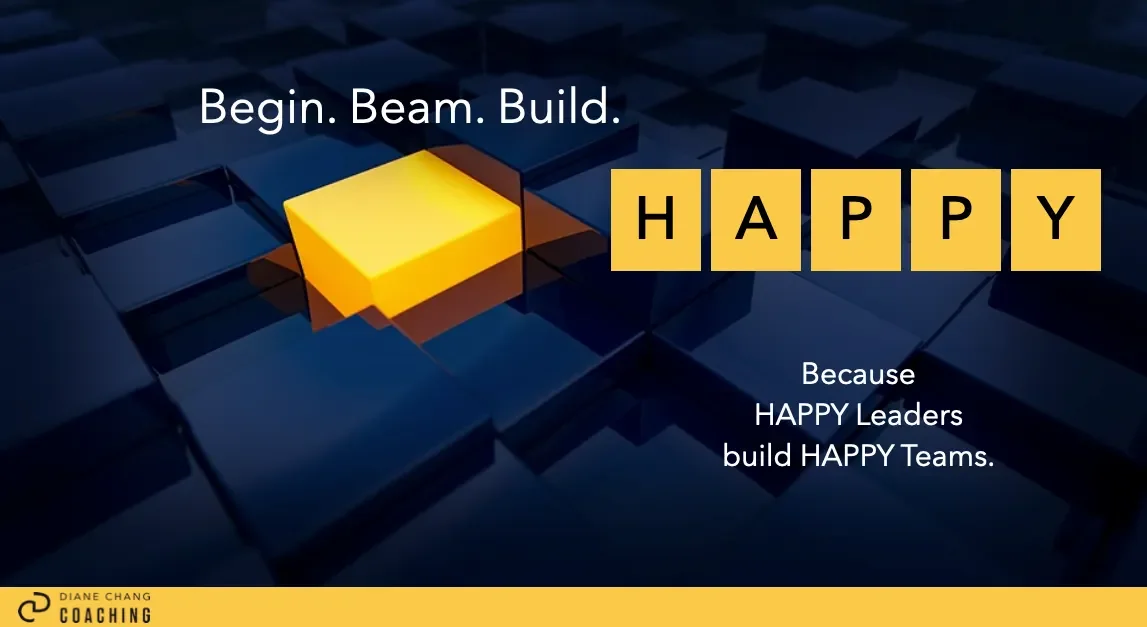 Begin. Beam. Build.

H A P P Y

Because
HAPPY Leaders
build HAPPY Teams.

DIANE CHANG
COACHING